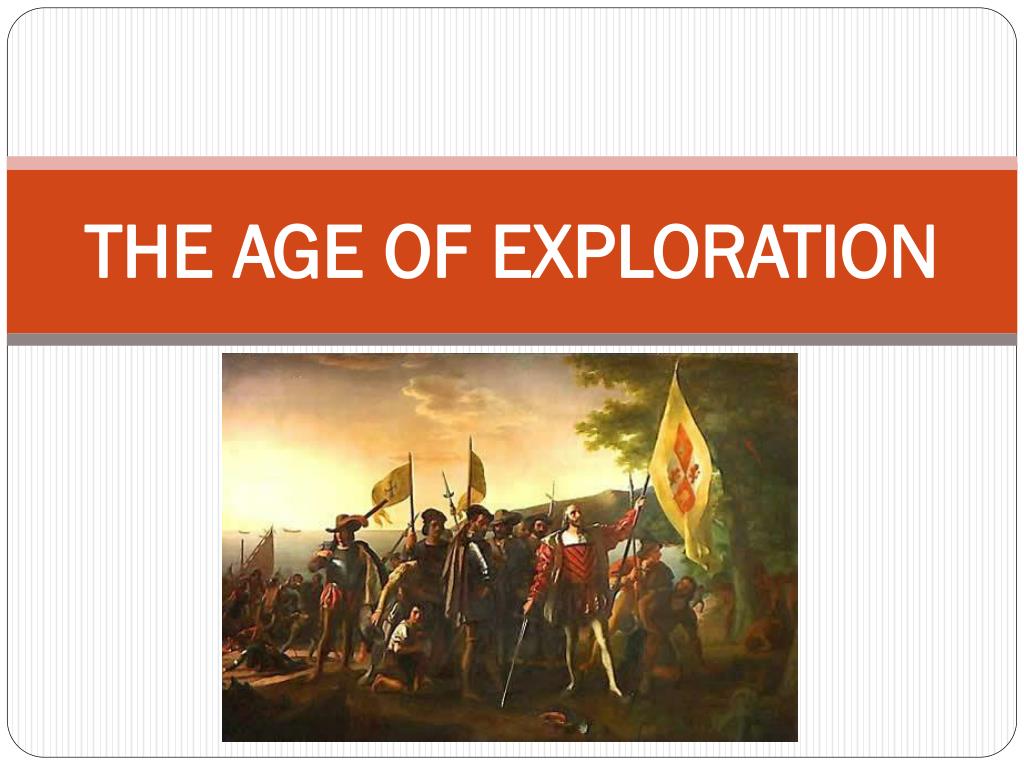 THE AGE OF EXPLORATION